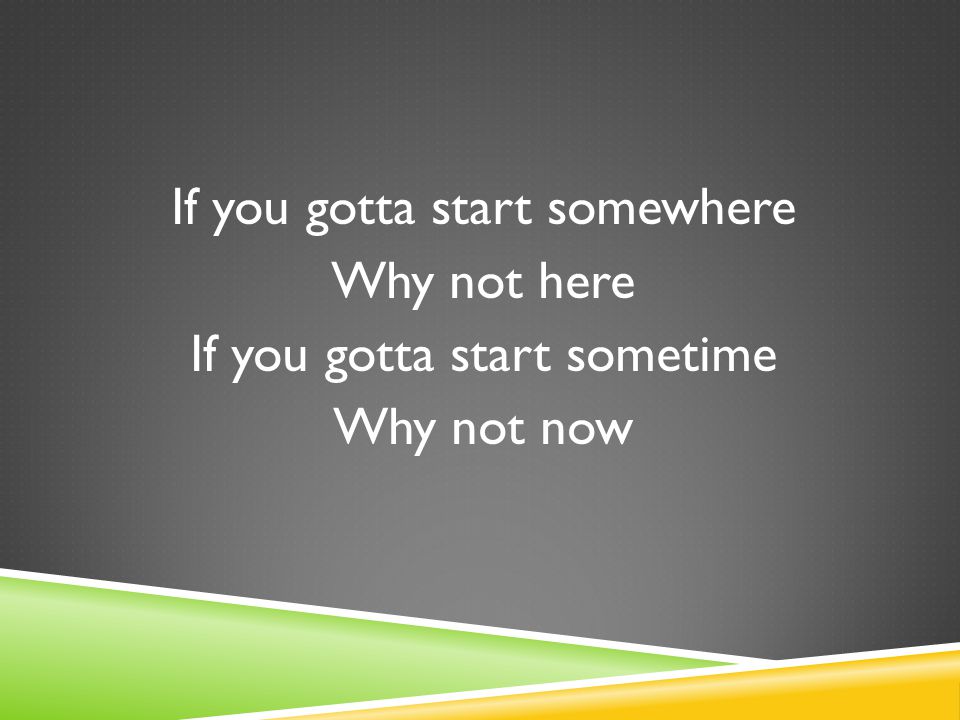 If you gotta start somewhere
Why not here
If you gotta start sometime
Why not now